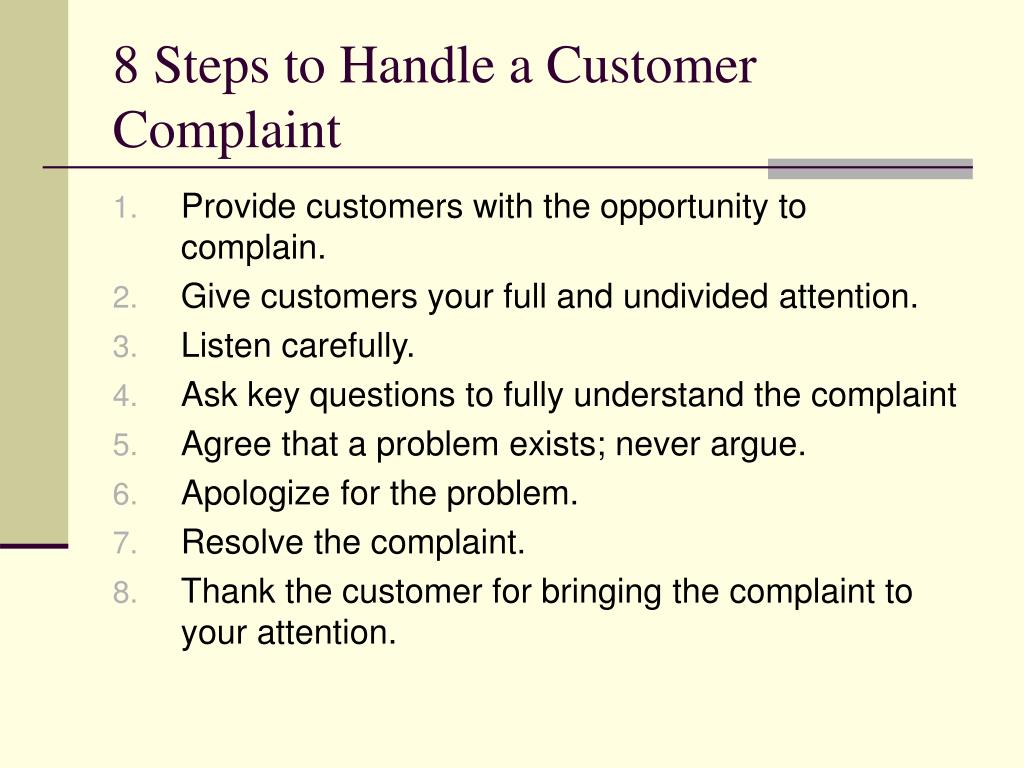 8 Steps to Handle a Customer Complaint

1. Provide customers with the opportunity to complain.
2. Give customers your full and undivided attention.
3. Listen carefully.
4. Ask key questions to fully understand the complaint
5. Agree that a problem exists; never argue.
6. Apologize for the problem.
7. Resolve the complaint.
8. Thank the customer for bringing the complaint to your attention.